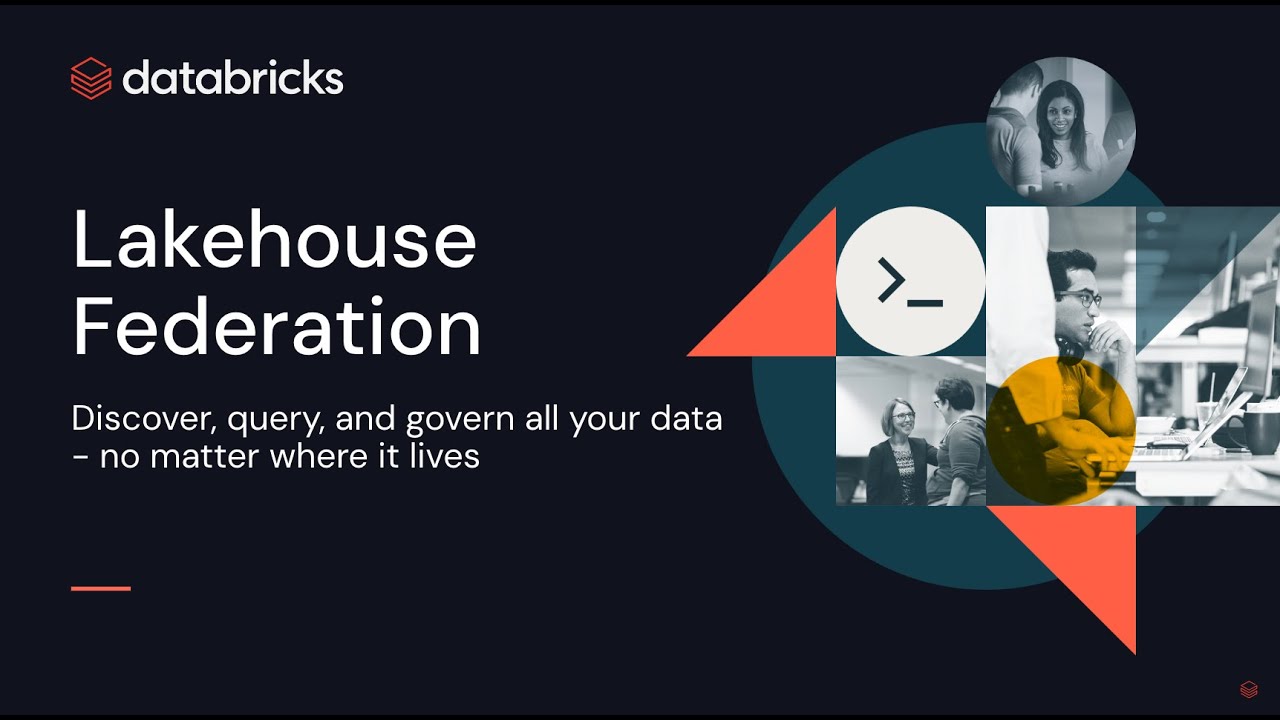 databricks

Lakehouse Federation

Discover, query, and govern all your data - no matter where it lives

>_